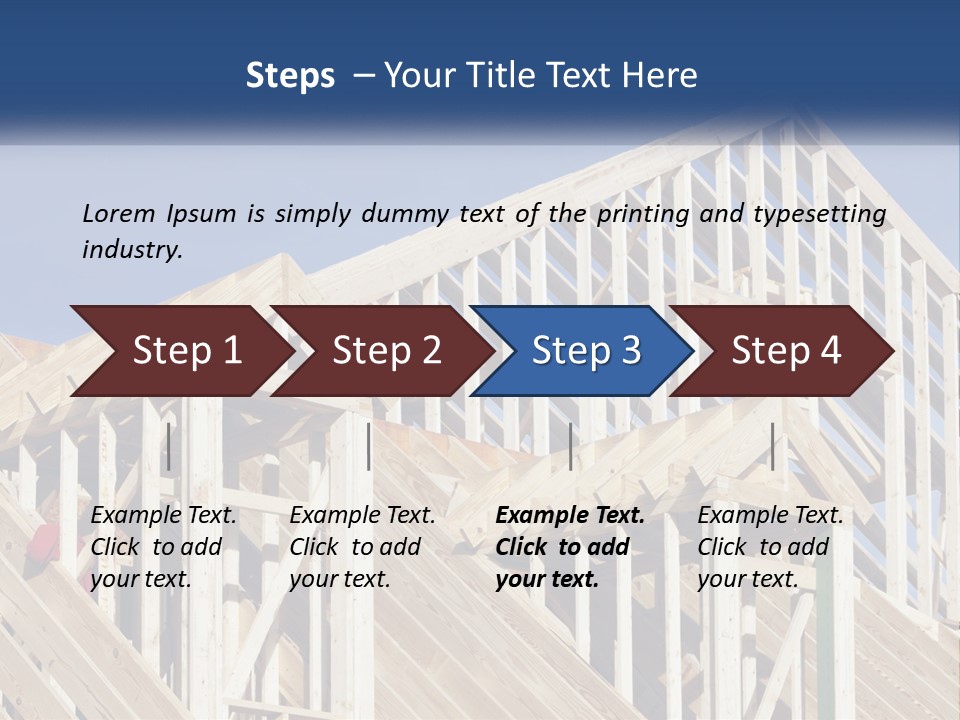 Steps – Your Title Text Here

Lorem Ipsum is simply dummy text of the printing and typesetting industry.

Step 1

Step 2

Step 3

Step 4

Example Text. Click to add your text.

Example Text. Click to add your text.

Example Text. Click to add your text.

Example Text. Click to add your text.